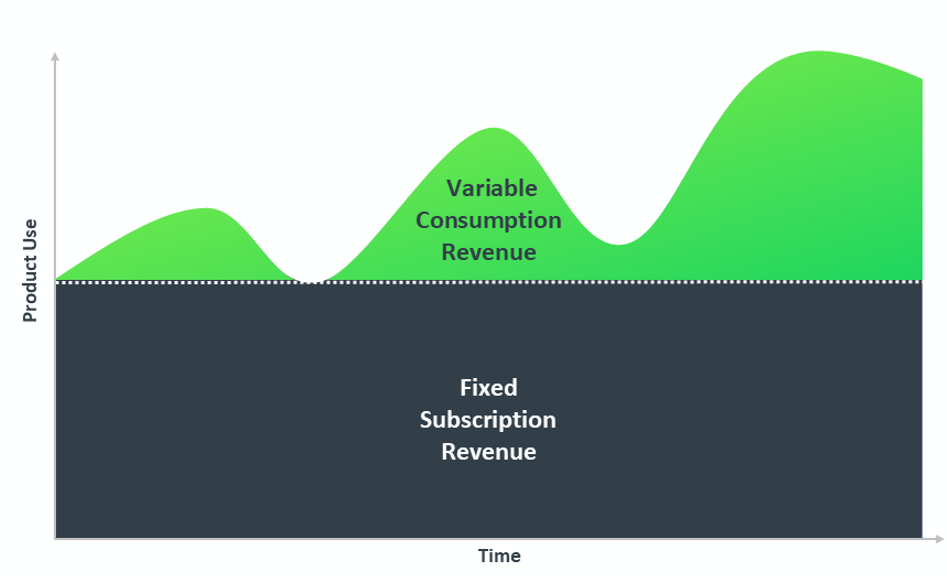 Product Use

Variable Consumption Revenue

Fixed Subscription Revenue

Time